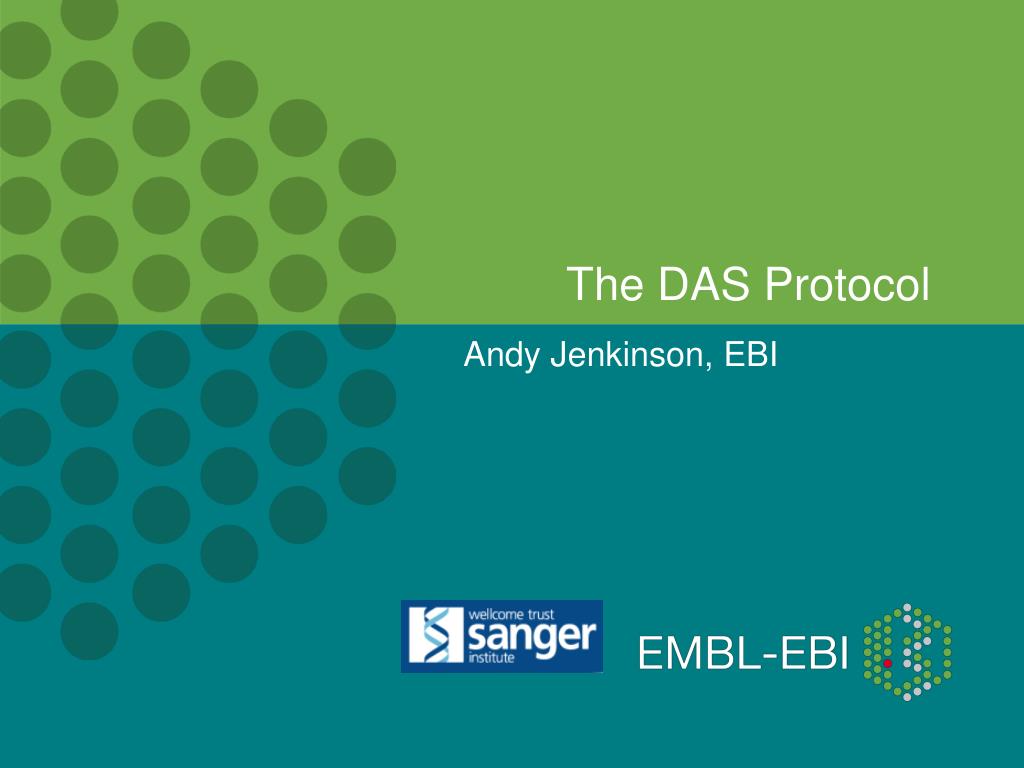 The DAS Protocol

Andy Jenkinson, EBI

wellcome trust
sanger
institute

EMBL-EBI